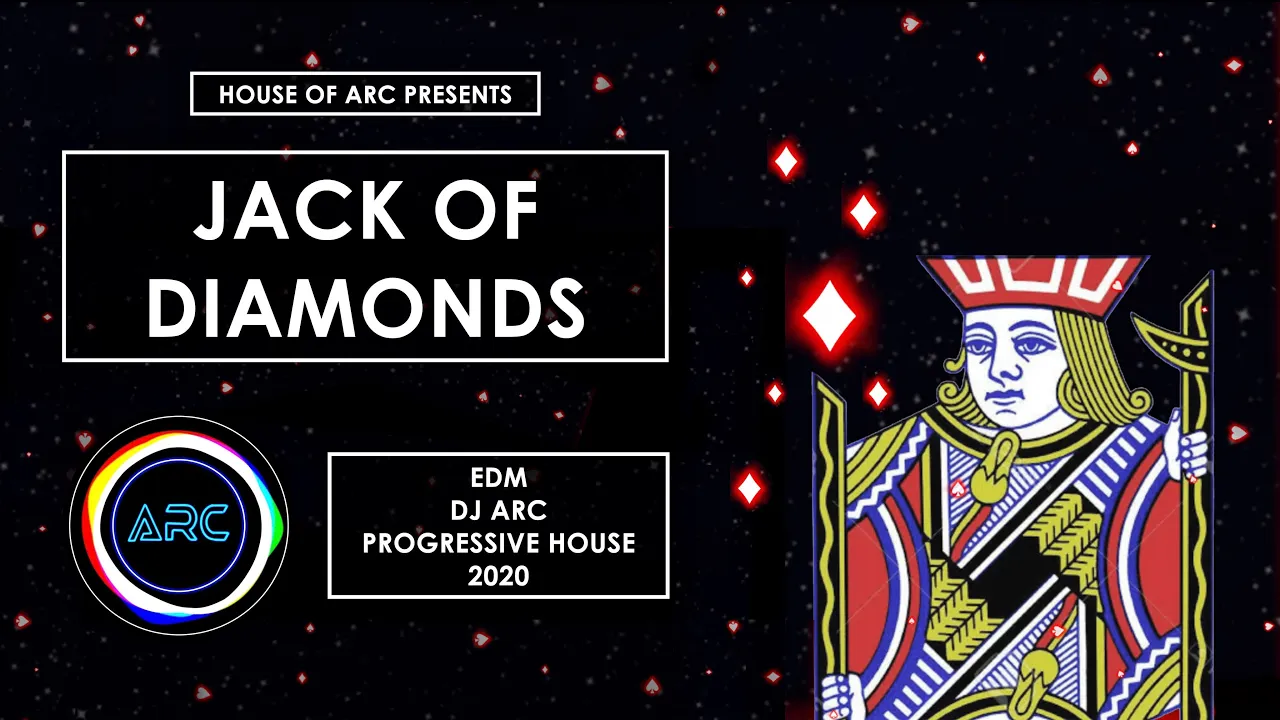 HOUSE OF ARC PRESENTS

JACK OF DIAMONDS

ARC

EDM
DJ ARC
PROGRESSIVE HOUSE
2020